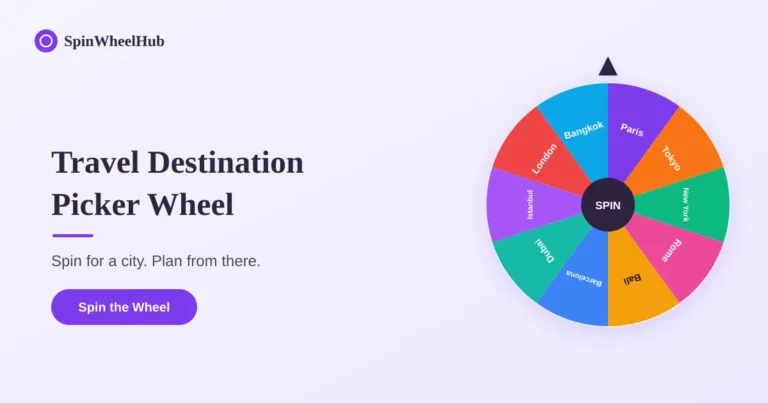 SpinWheelHub

Travel Destination Picker Wheel

Spin for a city. Plan from there.

Spin the Wheel

Paris
Tokyo
New York
Rome
Bali
Barcelona
Dubai
Istanbul
London
Bangkok
SPIN